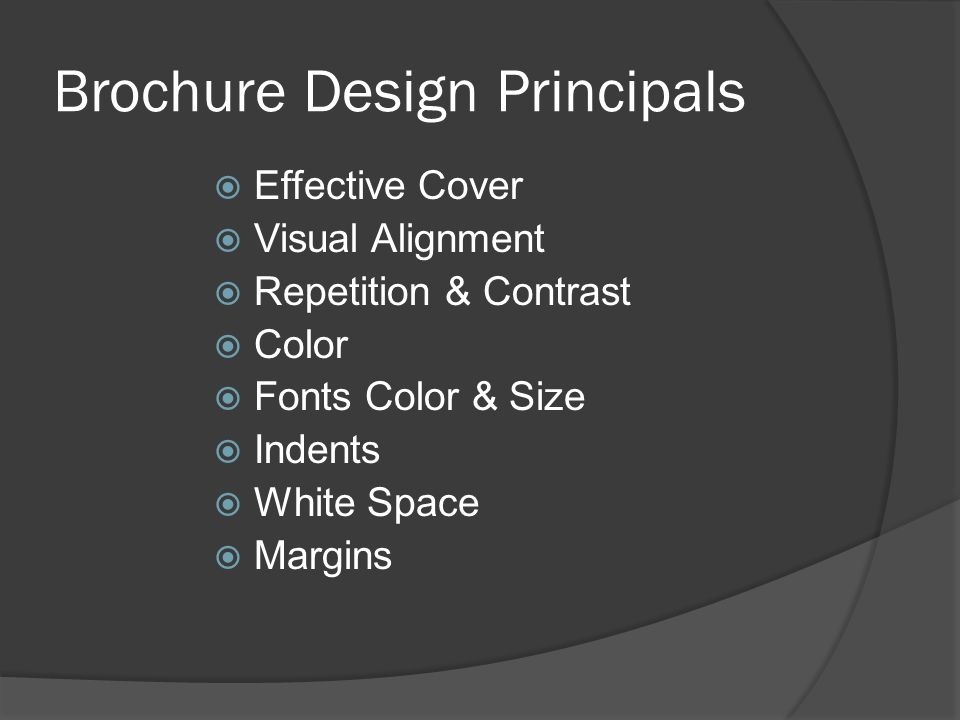 Brochure Design Principals

- Effective Cover
- Visual Alignment
- Repetition & Contrast
- Color
- Fonts Color & Size
- Indents
- White Space
- Margins